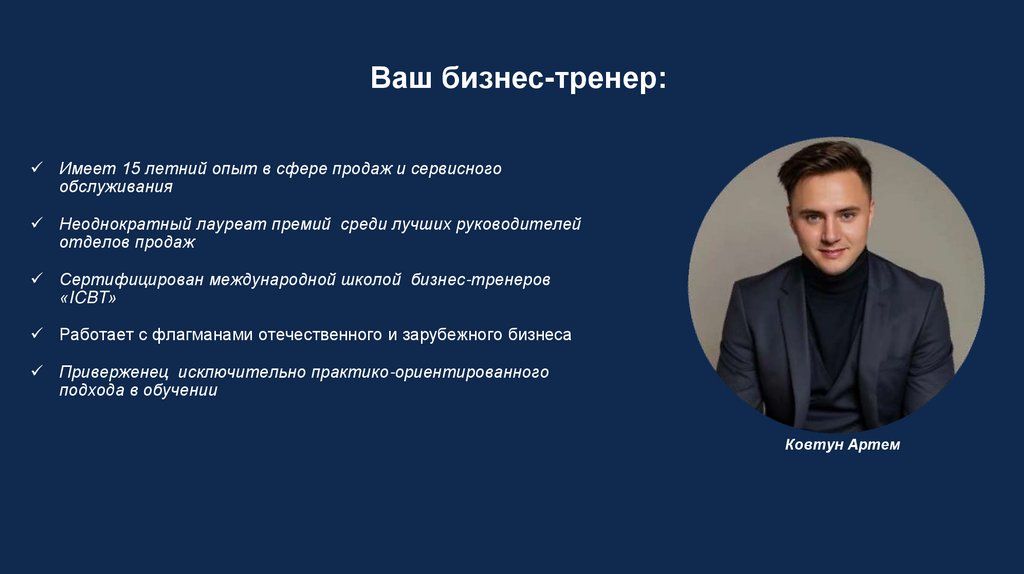 Ваш бизнес-тренер:

✓ Имеет 15 летний опыт в сфере продаж и сервисного обслуживания

✓ Неоднократный лауреат премий среди лучших руководителей отделов продаж

✓ Сертифицирован международной школой бизнес-тренеров «ICBT»

✓ Работает с флагманами отечественного и зарубежного бизнеса

✓ Приверженец исключительно практико-ориентированного подхода в обучении

Ковтун Артем